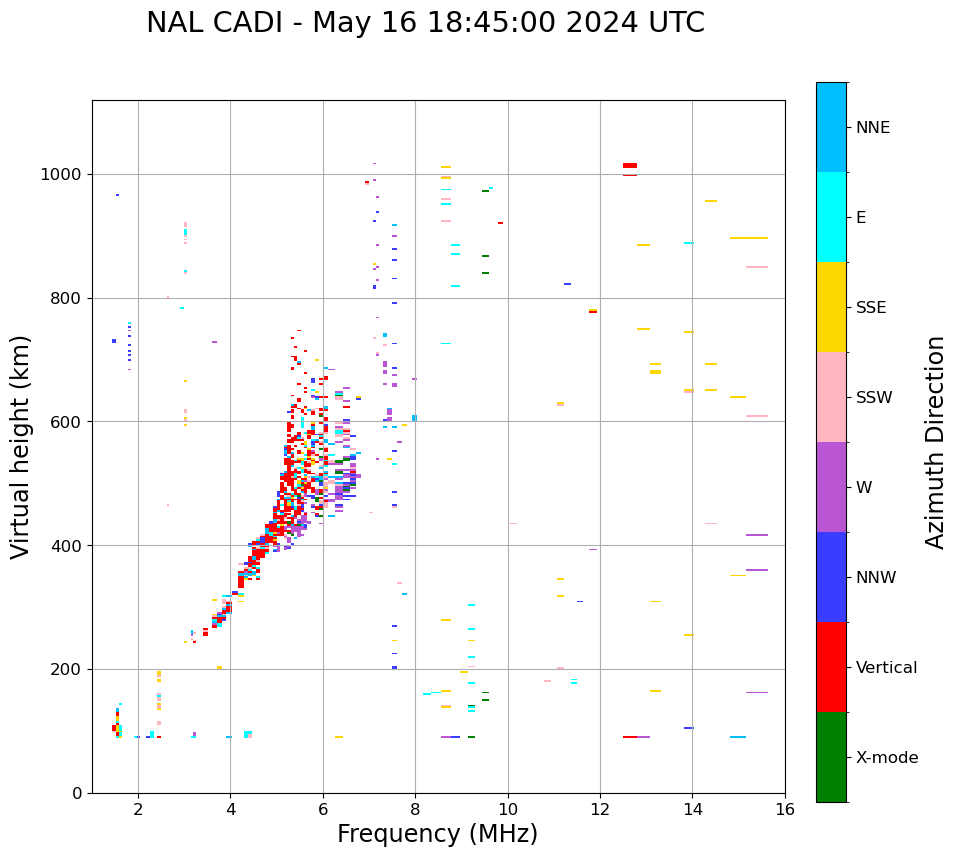 NAL CADI - May 16 18:45:00 2024 UTC

Virtual height (km)

1000
800
600
400
200
0

2
4
6
8
10
12
14
16

Frequency (MHz)

NNE
E
SSE
SSW
W
NNW
Vertical
X-mode

Azimuth Direction